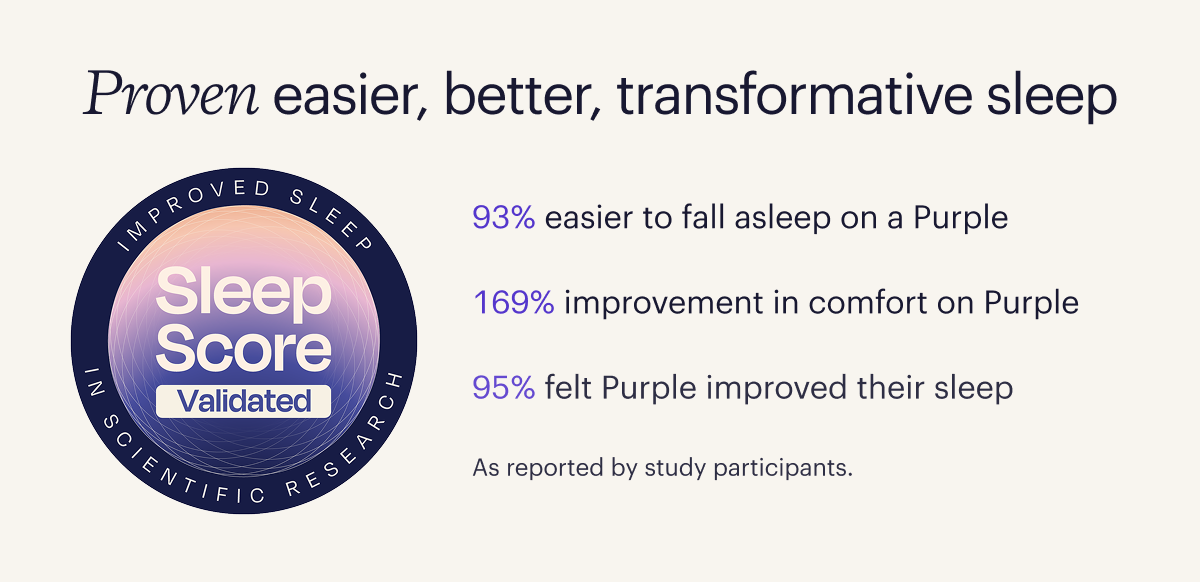 Proven easier, better, transformative sleep

IMPROVED SLEEP

Sleep Score

Validated

IN SCIENTIFIC RESEARCH

93% easier to fall asleep on a Purple

169% improvement in comfort on Purple

95% felt Purple improved their sleep

As reported by study participants.